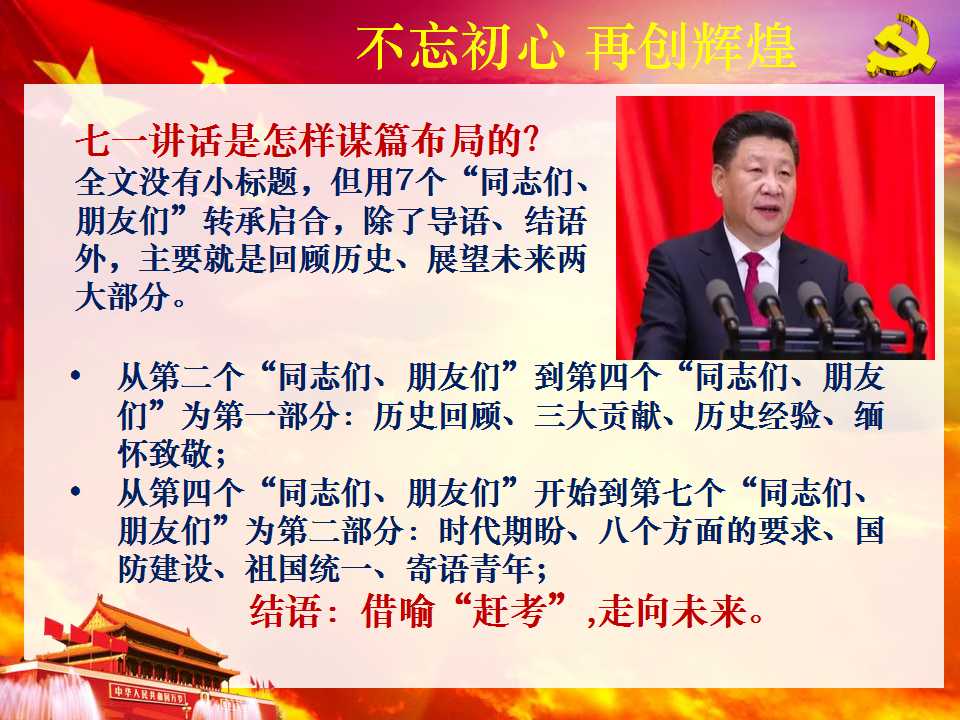 不忘初心 再创辉煌

七一讲话是怎样谋篇布局的?
全文没有小标题，但用7个“同志们、朋友们”转承启合，除了导语、结语外，主要就是回顾历史、展望未来两大部分。

• 从第二个“同志们、朋友们”到第四个“同志们、朋友们”为第一部分：历史回顾、三大贡献、历史经验、缅怀致敬；
• 从第四个“同志们、朋友们”开始到第七个“同志们、朋友们”为第二部分：时代期盼、八个方面的要求、国防建设、祖国统一、寄语青年；

结语：借喻“赶考”,走向未来。

中华人民共和国万岁